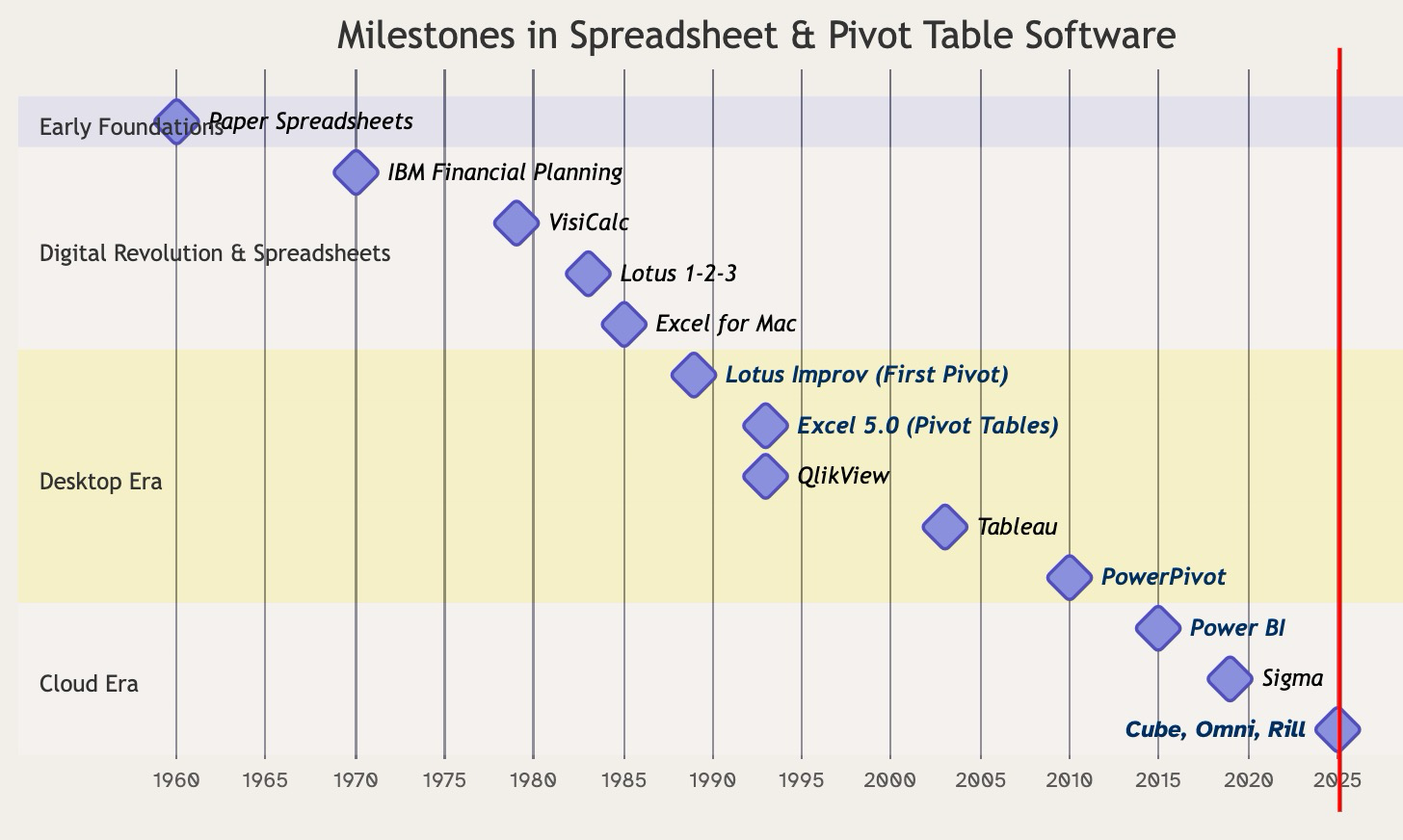 Milestones in Spreadsheet & Pivot Table Software

Early Foundations
Paper Spreadsheets

Digital Revolution & Spreadsheets
IBM Financial Planning
VisiCalc
Lotus 1-2-3
Excel for Mac

Desktop Era
Lotus Improv (First Pivot)
Excel 5.0 (Pivot Tables)
QlikView
Tableau
PowerPivot

Cloud Era
Power BI
Sigma
Cube, Omni, Rill

1960 1965 1970 1975 1980 1985 1990 1995 2000 2005 2010 2015 2020 2025